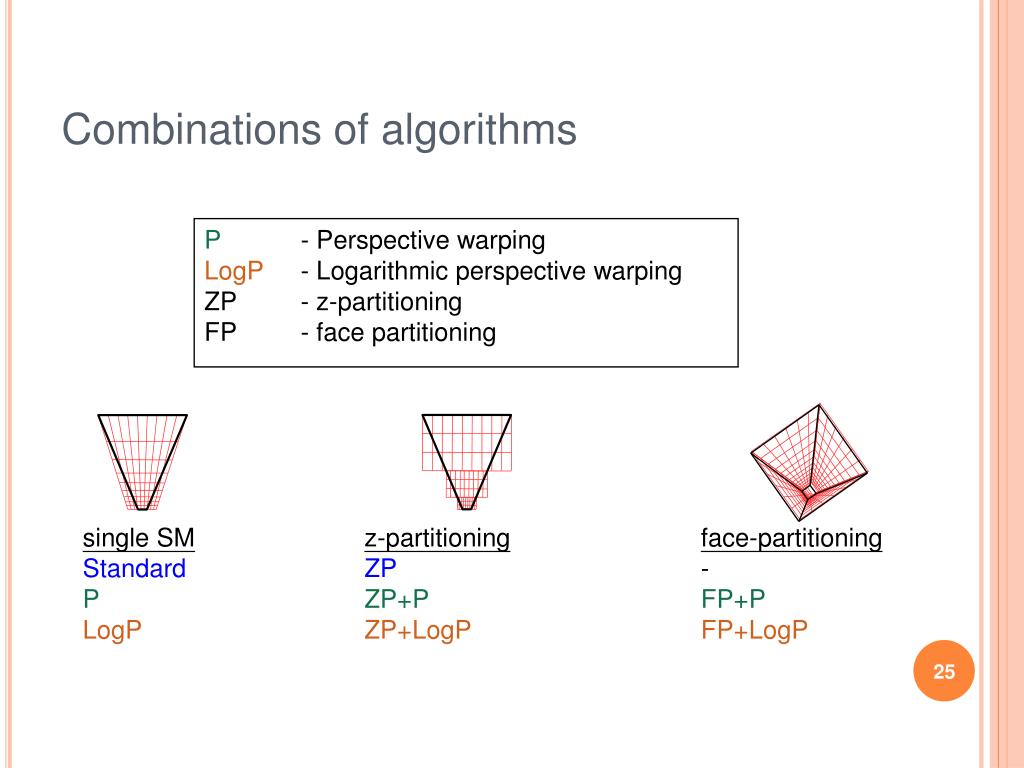 Combinations of algorithms

P - Perspective warping
LogP - Logarithmic perspective warping
ZP - z-partitioning
FP - face partitioning

single SM
Standard
P
LogP

z-partitioning
ZP
ZP+P
ZP+LogP

face-partitioning
-
FP+P
FP+LogP

25